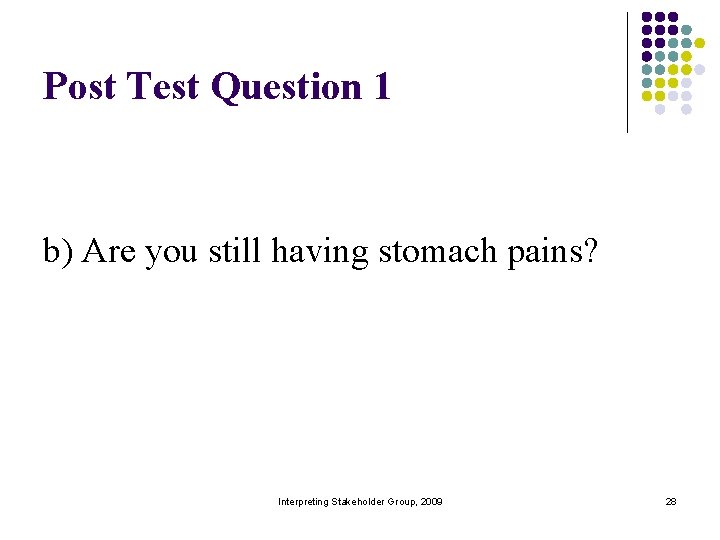 Post Test Question 1

b) Are you still having stomach pains?

Interpreting Stakeholder Group, 2009

28